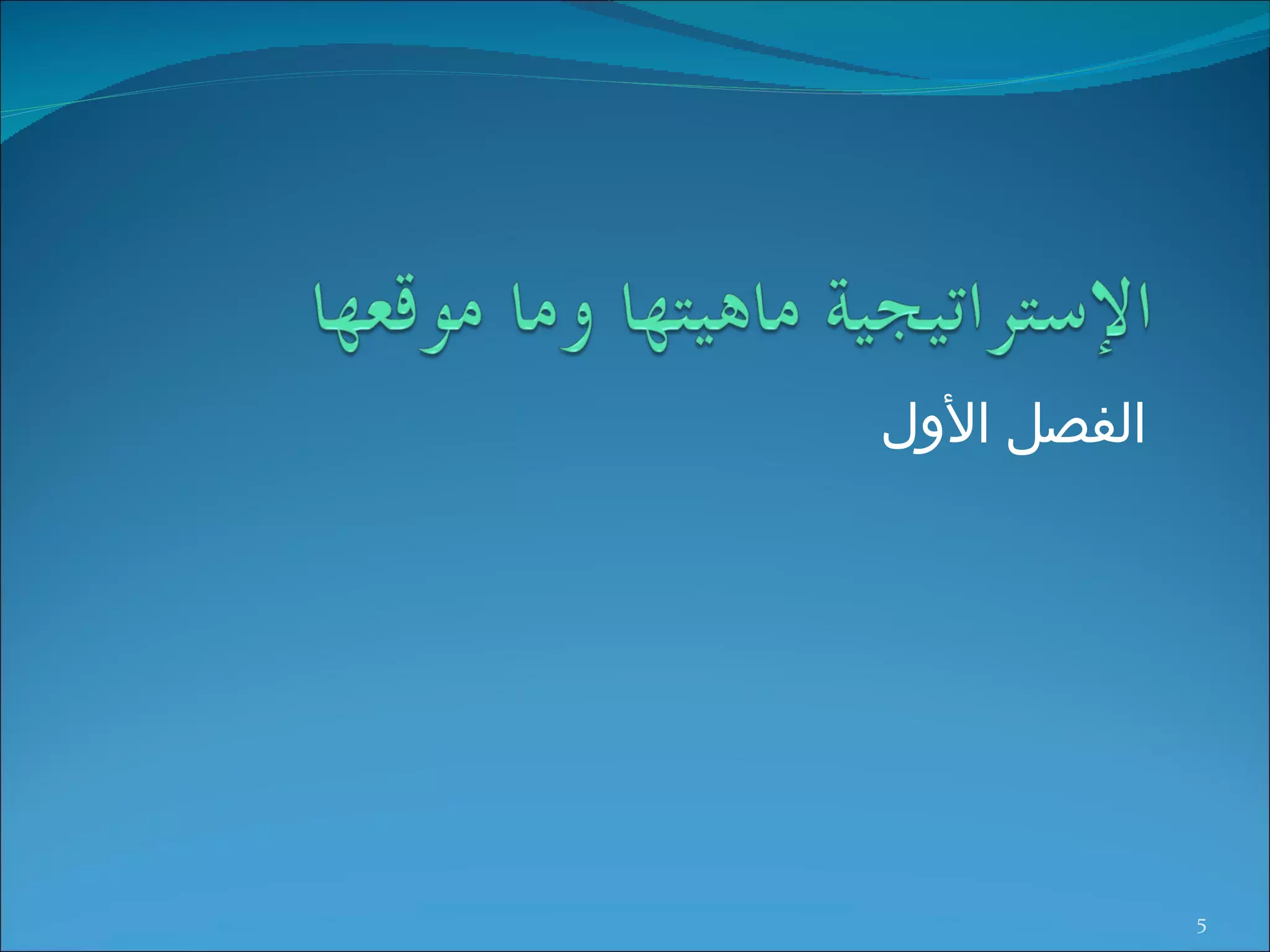 الإستراتيجية ماهيتها وما موقعها

الفصل الأول

5